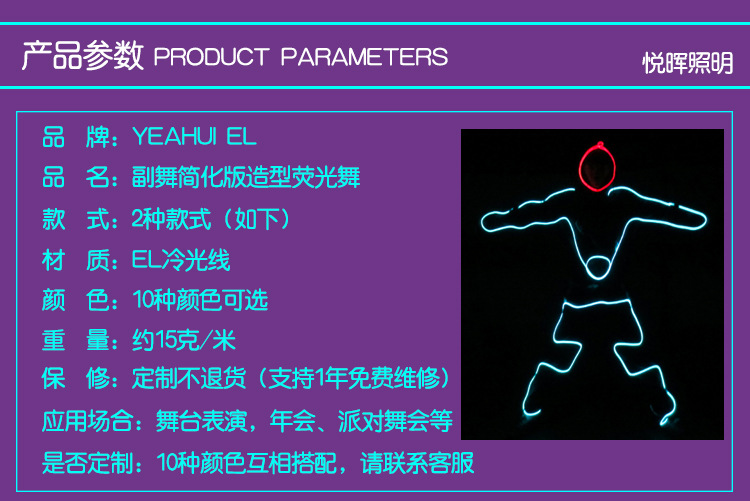 产品参数 PRODUCT PARAMETERS

悦晖照明

品　牌：YEAHUI EL

品　名：副舞简化版造型荧光舞

款　式：2种款式（如下）

材　质：EL冷光线

颜　色：10种颜色可选

重　量：约15克/米

保　修：定制不退货（支持1年免费维修）

应用场合：舞台表演，年会、派对舞会等

是否定制：10种颜色互相搭配，请联系客服